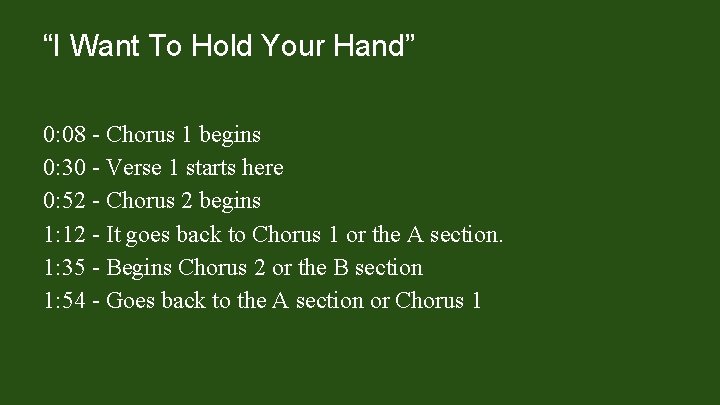 “I Want To Hold Your Hand”

0:08 - Chorus 1 begins
0:30 - Verse 1 starts here
0:52 - Chorus 2 begins
1:12 - It goes back to Chorus 1 or the A section.
1:35 - Begins Chorus 2 or the B section
1:54 - Goes back to the A section or Chorus 1